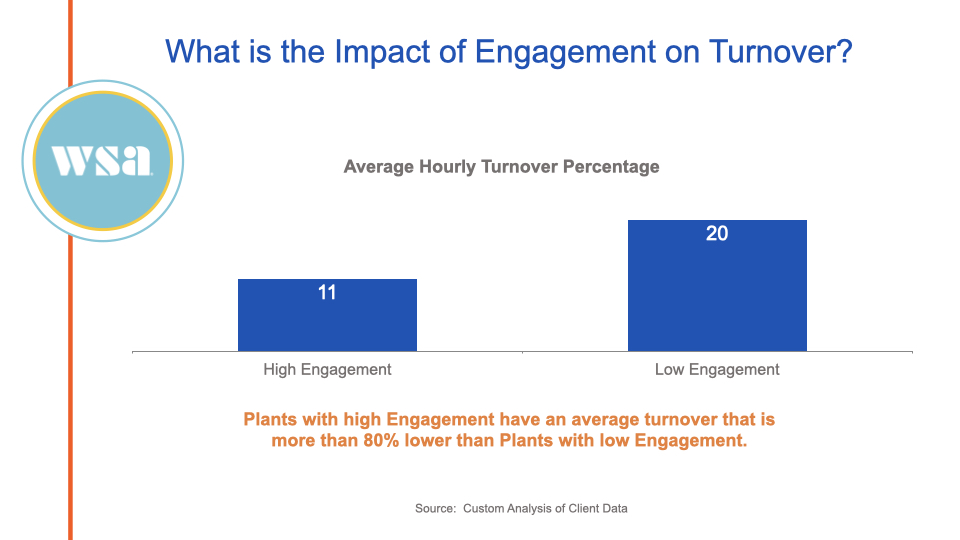 What is the Impact of Engagement on Turnover?

wsa

Average Hourly Turnover Percentage

11

20

High Engagement

Low Engagement

Plants with high Engagement have an average turnover that is more than 80% lower than Plants with low Engagement.

Source: Custom Analysis of Client Data